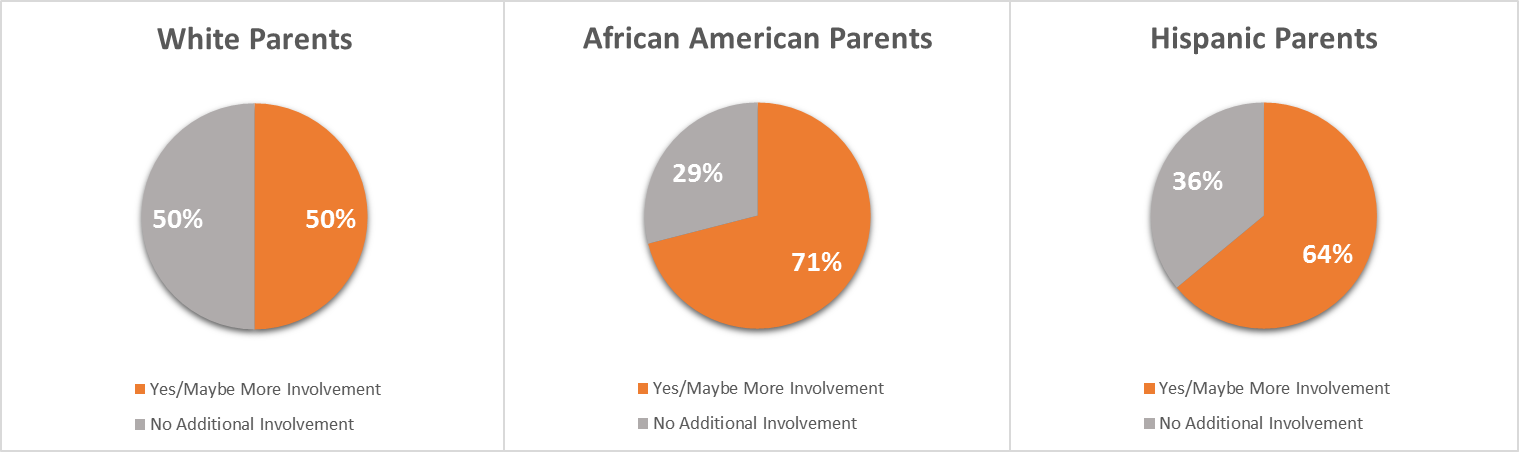 White Parents

50%

50%

Yes/Maybe More Involvement

No Additional Involvement

African American Parents

29%

71%

Yes/Maybe More Involvement

No Additional Involvement

Hispanic Parents

36%

64%

Yes/Maybe More Involvement

No Additional Involvement